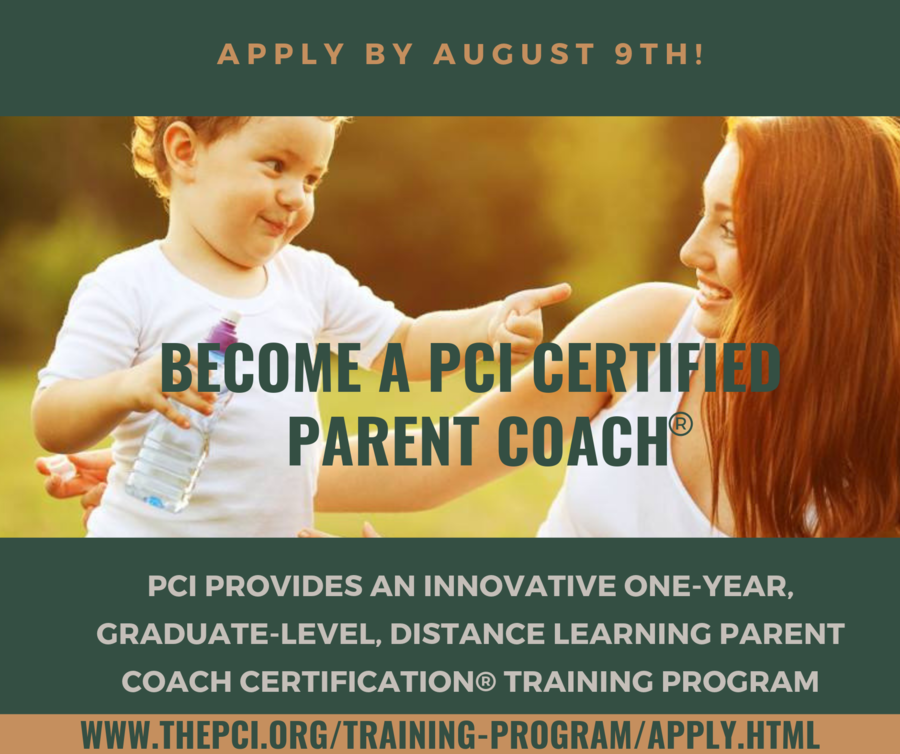 APPLY BY AUGUST 9TH!

BECOME A PCI CERTIFIED PARENT COACH®

PCI PROVIDES AN INNOVATIVE ONE-YEAR, GRADUATE-LEVEL, DISTANCE LEARNING PARENT COACH CERTIFICATION® TRAINING PROGRAM

WWW.THEPCI.ORG/TRAINING-PROGRAM/APPLY.HTML